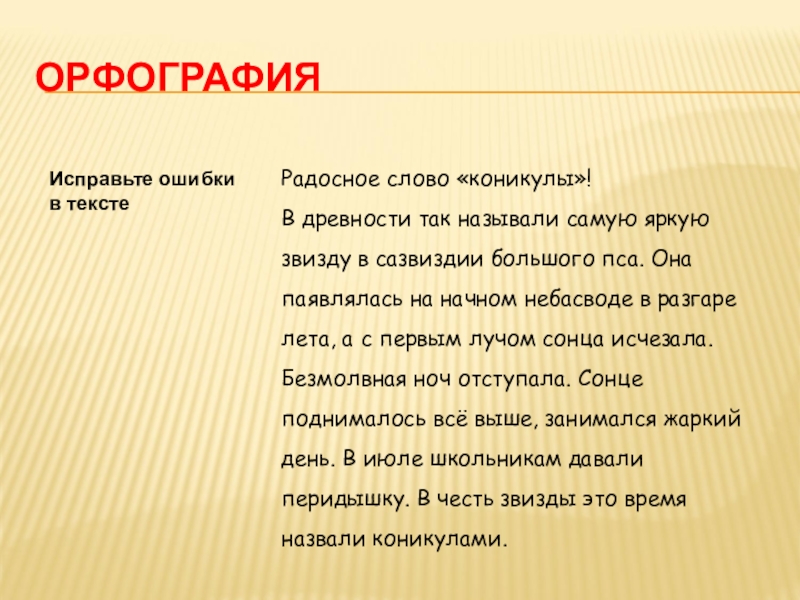 ОРФОГРАФИЯ

Исправьте ошибки в тексте

Радосное слово «коникулы»!
В древности так называли самую яркую звизду в сазвиздии большого пса. Она паявлялась на начном небасводе в разгаре лета, а с первым лучом сонца исчезала. Безмолвная ноч отступала. Сонце поднималось всё выше, занимался жаркий день. В июле школьникам давали перидышку. В честь звизды это время назвали коникулами.